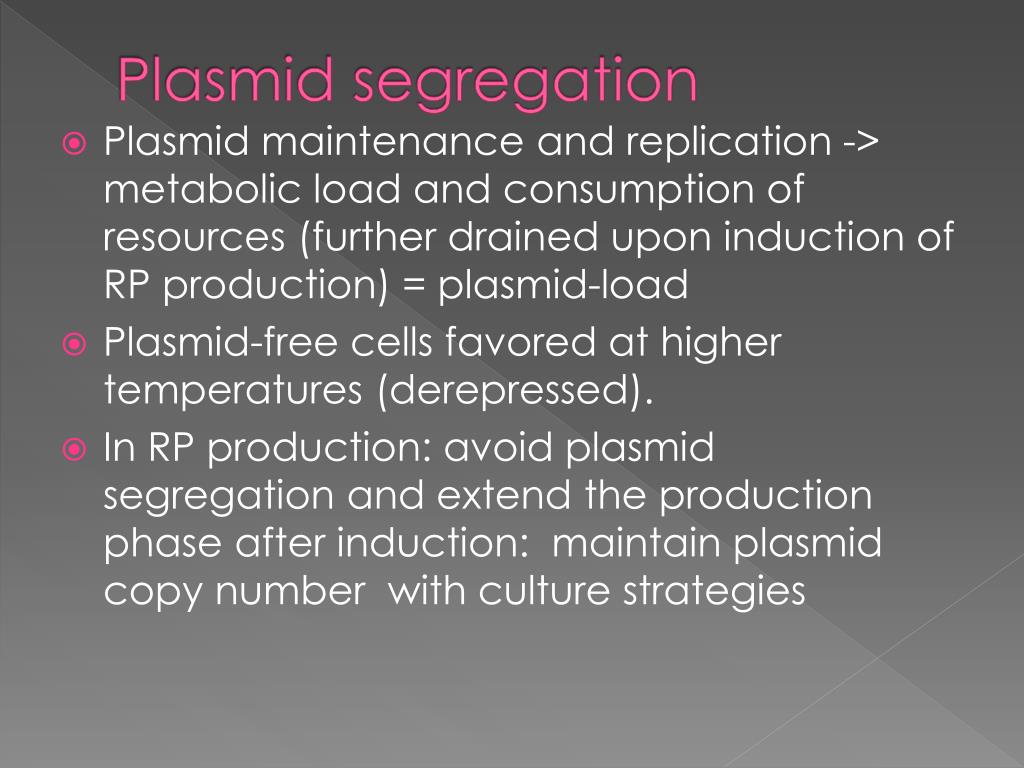 Plasmid segregation

Plasmid maintenance and replication -> metabolic load and consumption of resources (further drained upon induction of RP production) = plasmid-load

Plasmid-free cells favored at higher temperatures (derepressed).

In RP production: avoid plasmid segregation and extend the production phase after induction: maintain plasmid copy number with culture strategies